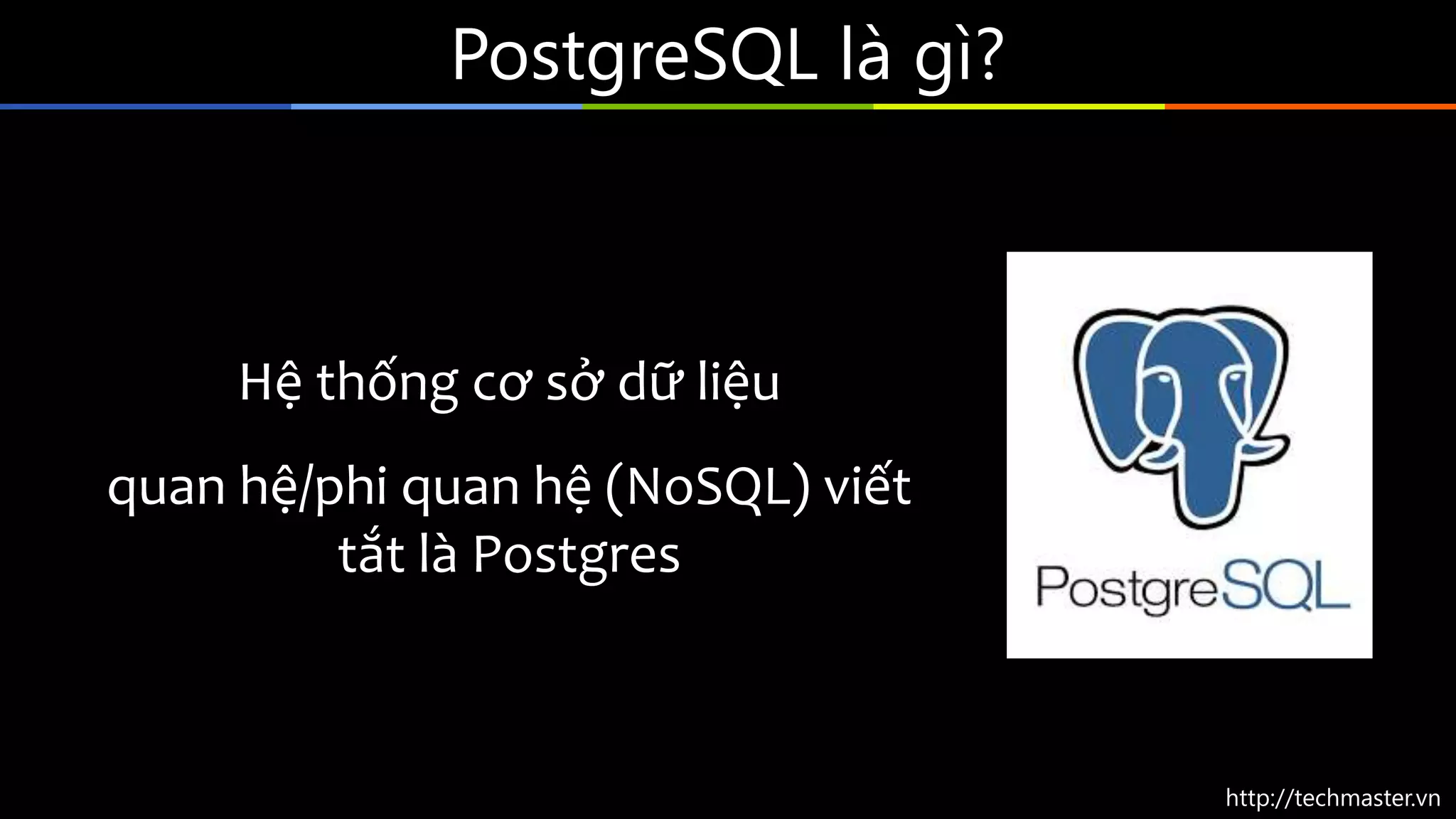 PostgreSQL là gì?

Hệ thống cơ sở dữ liệu

quan hệ/phi quan hệ (NoSQL) viết tắt là Postgres

PostgreSQL

http://techmaster.vn